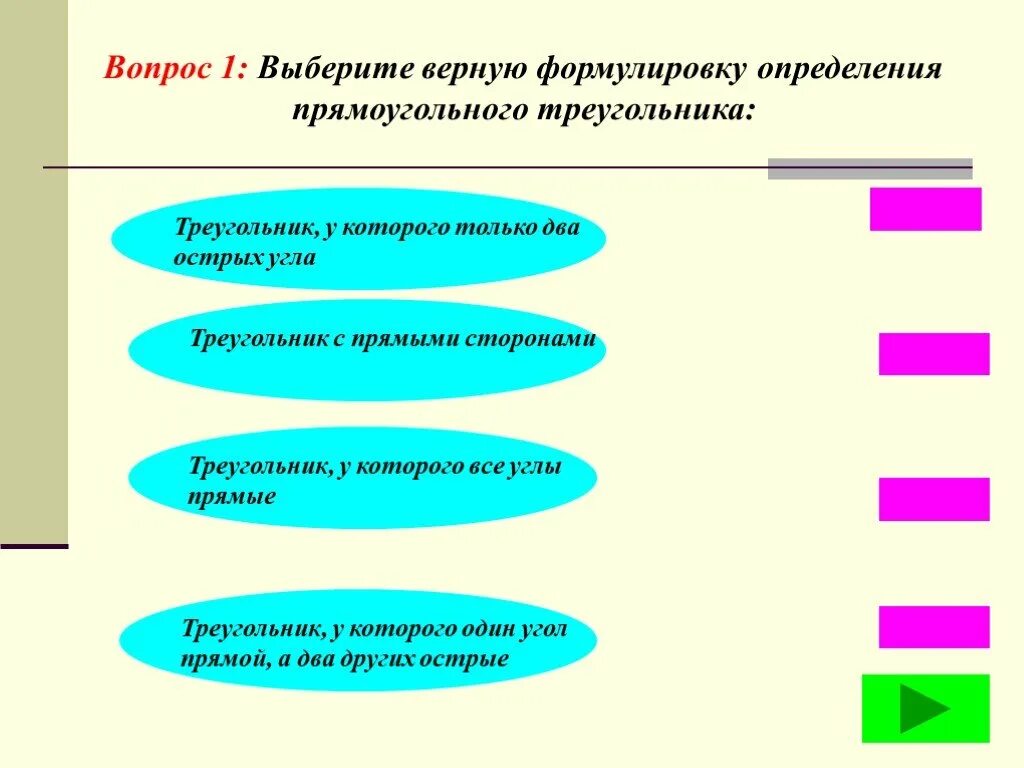 Вопрос 1: Выберите верную формулировку определения прямоугольного треугольника:

Треугольник, у которого только два острых угла

Треугольник с прямыми сторонами

Треугольник, у которого все углы прямые

Треугольник, у которого один угол прямой, а два других острые